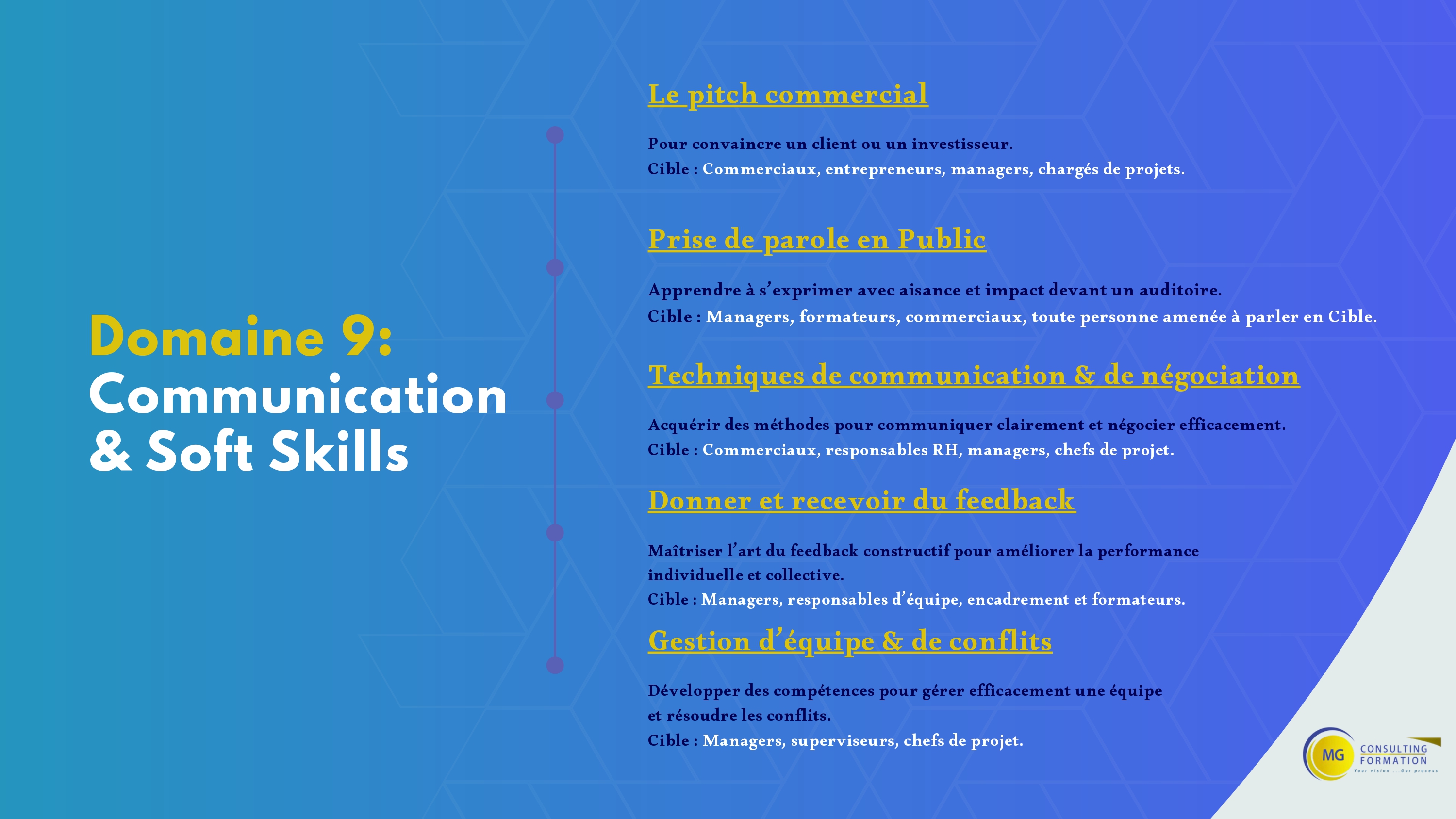 Domaine 9:
Communication & Soft Skills

Le pitch commercial

Pour convaincre un client ou un investisseur.
Cible : Commerciaux, entrepreneurs, managers, chargés de projets.

Prise de parole en Public

Apprendre à s'exprimer avec aisance et impact devant un auditoire.
Cible : Managers, formateurs, commerciaux, toute personne amenée à parler en Cible.

Techniques de communication & de négociation

Acquérir des méthodes pour communiquer clairement et négocier efficacement.
Cible : Commerciaux, responsables RH, managers, chefs de projet.

Donner et recevoir du feedback

Maîtriser l'art du feedback constructif pour améliorer la performance individuelle et collective.
Cible : Managers, responsables d'équipe, encadrement et formateurs.

Gestion d'équipe & de conflits

Développer des compétences pour gérer efficacement une équipe et résoudre les conflits.
Cible : Managers, superviseurs, chefs de projet.

MG CONSULTING FORMATION
Your vision ... Our process